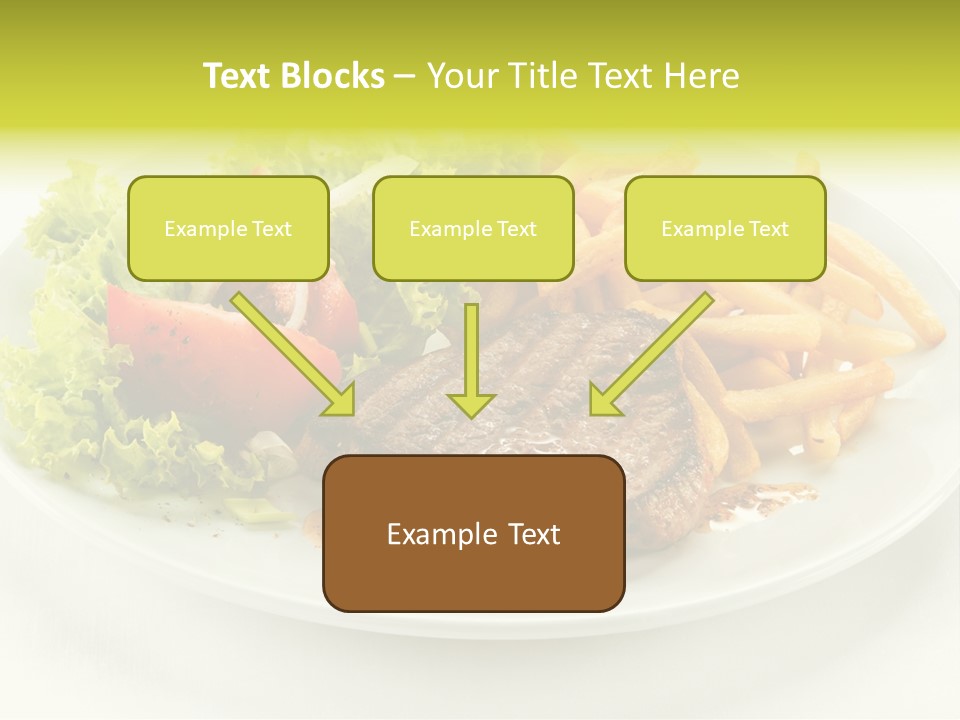 Text Blocks – Your Title Text Here

Example Text

Example Text

Example Text

Example Text